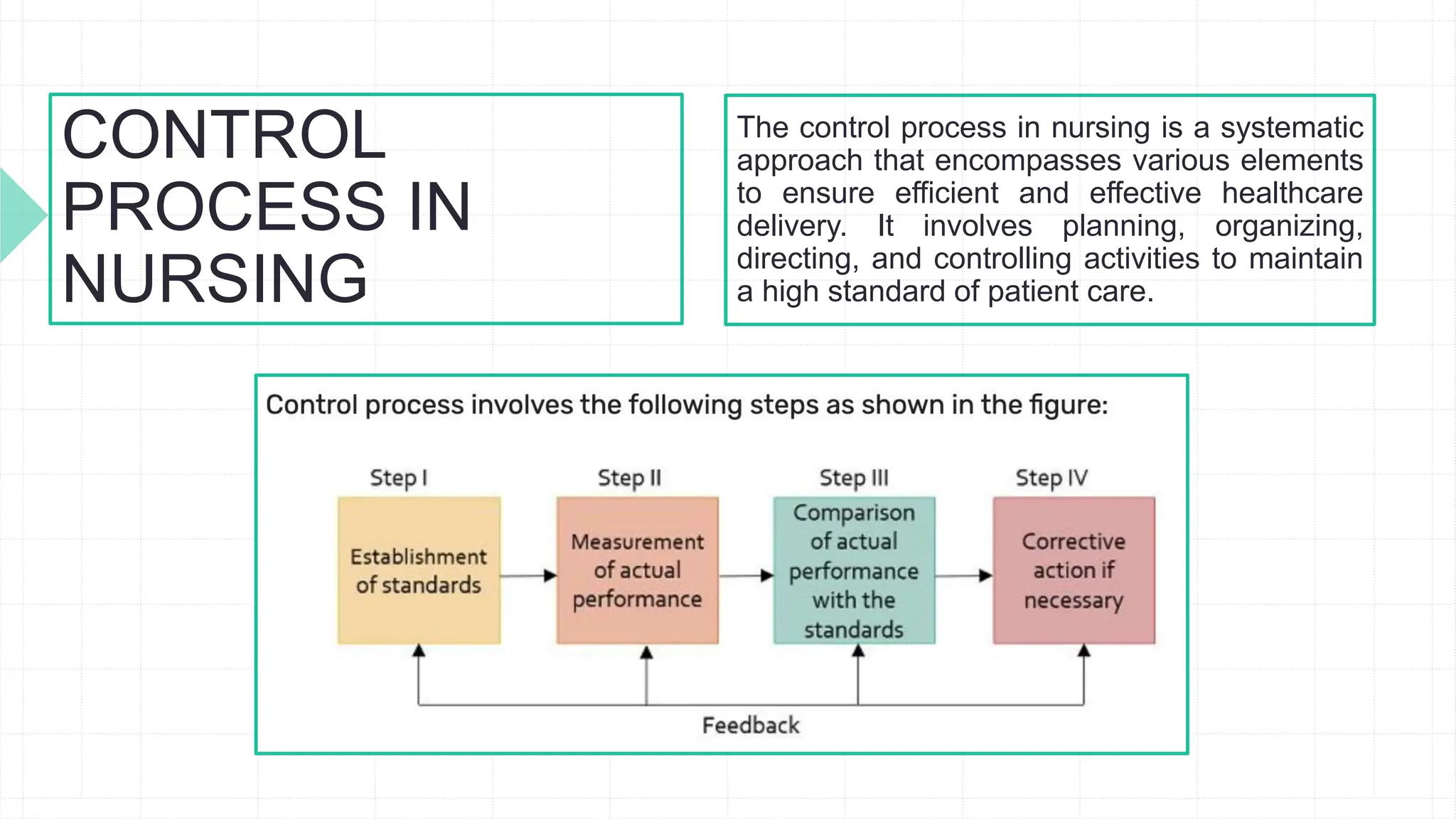 CONTROL PROCESS IN NURSING

The control process in nursing is a systematic approach that encompasses various elements to ensure efficient and effective healthcare delivery. It involves planning, organizing, directing, and controlling activities to maintain a high standard of patient care.

Control process involves the following steps as shown in the figure:

Step I
Establishment of standards

Step II
Measurement of actual performance

Step III
Comparison of actual performance with the standards

Step IV
Corrective action if necessary

Feedback